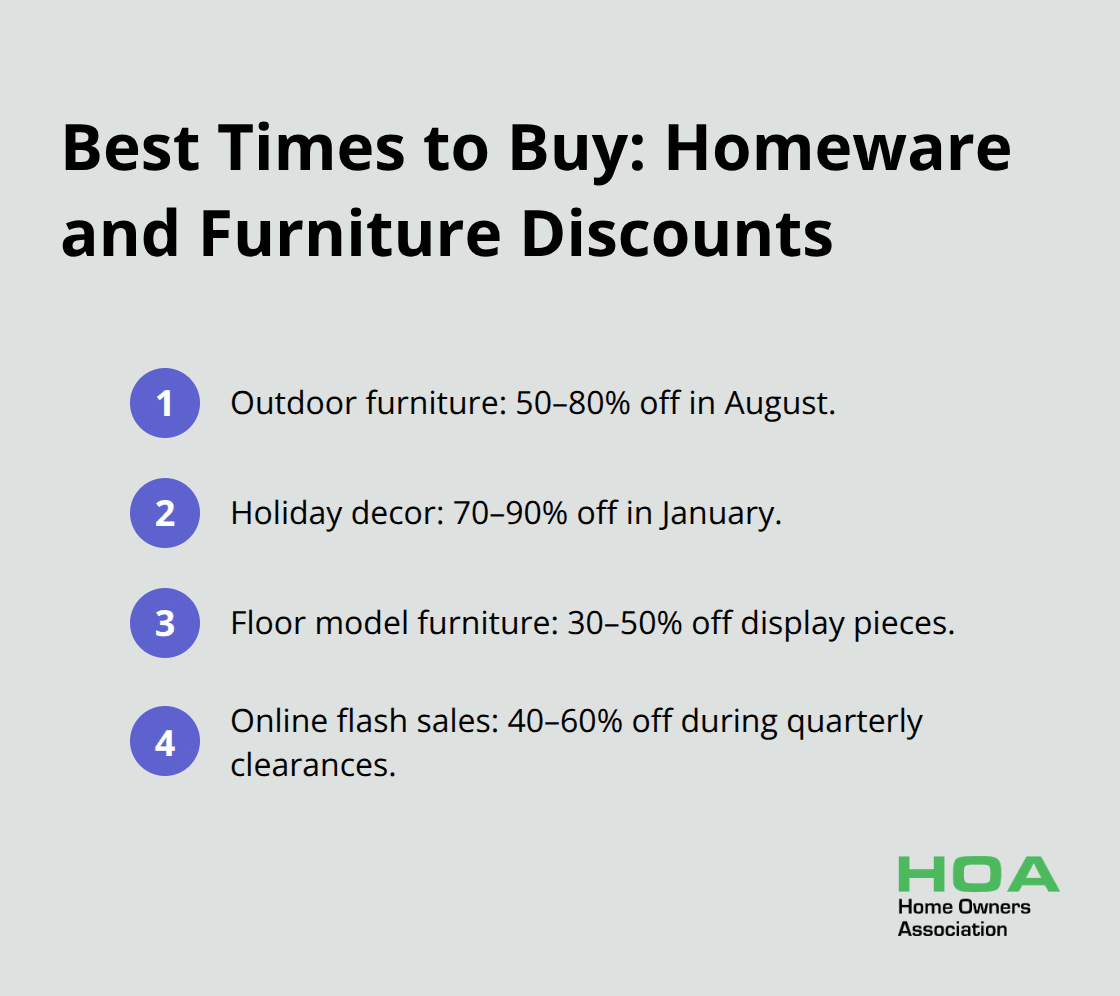 Best Times to Buy: Homeware and Furniture Discounts

1 Outdoor furniture: 50–80% off in August.

2 Holiday decor: 70–90% off in January.

3 Floor model furniture: 30–50% off display pieces.

4 Online flash sales: 40–60% off during quarterly clearances.

HOA
Home Owners Association